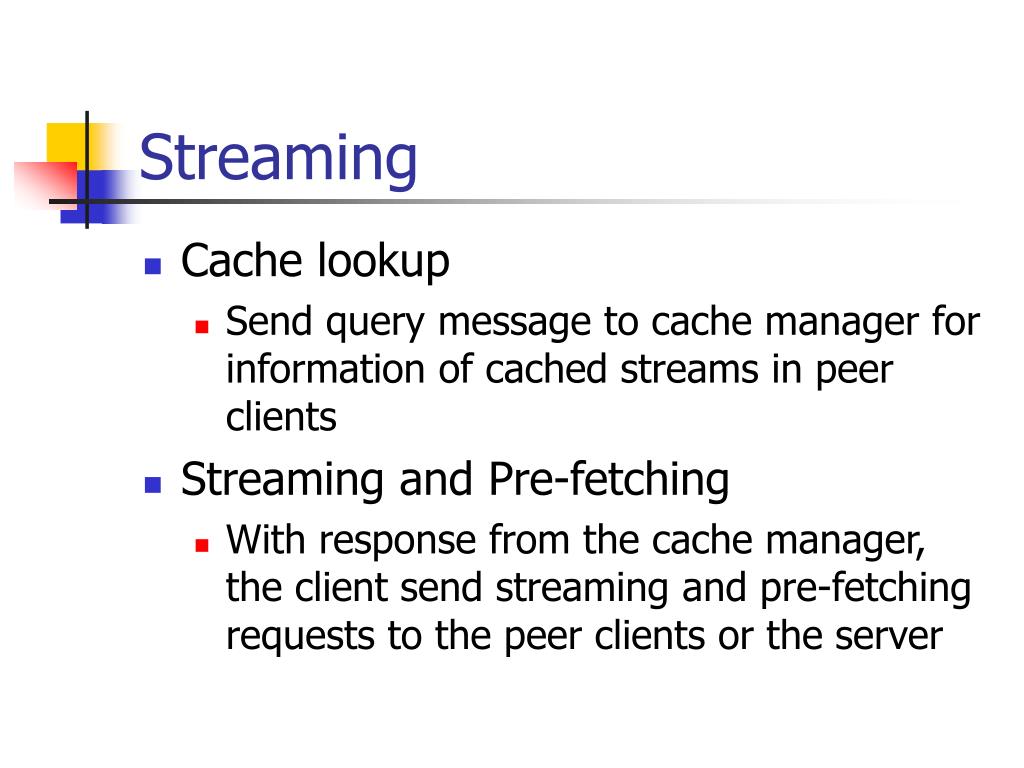 Streaming

- Cache lookup
  - Send query message to cache manager for information of cached streams in peer clients
- Streaming and Pre-fetching
  - With response from the cache manager, the client send streaming and pre-fetching requests to the peer clients or the server